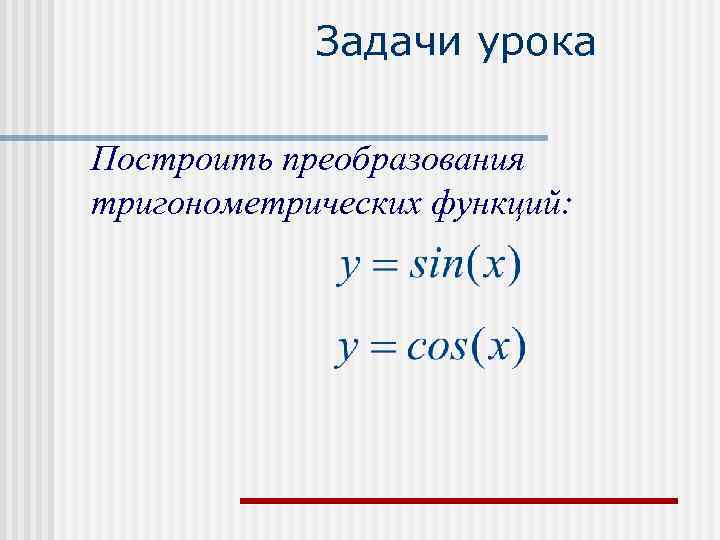 Задачи урока

Построить преобразования тригонометрических функций:

$y = sin(x)$

$y = cos(x)$